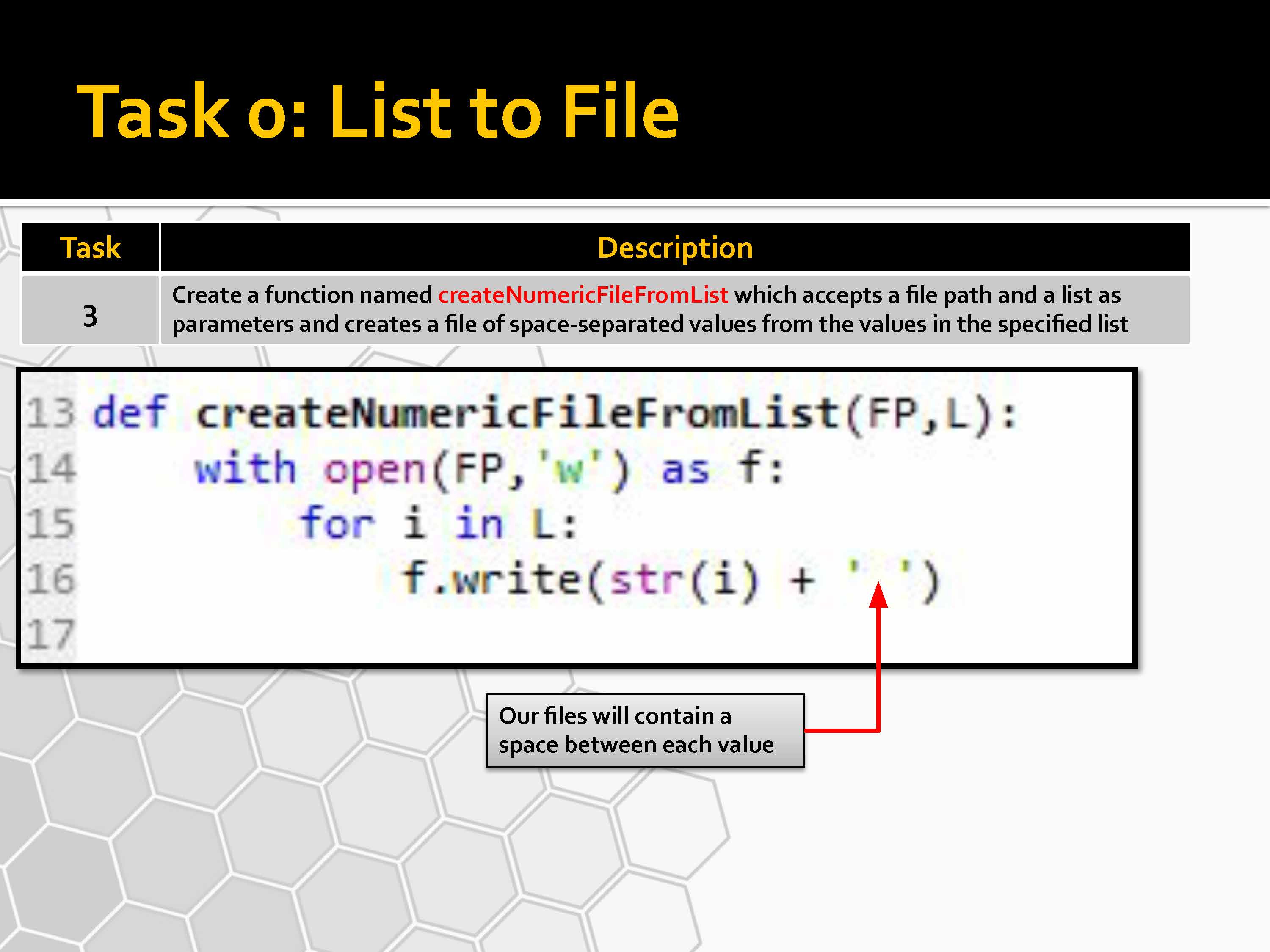 Task 0: List to File

| Task | Description |
|---|---|
| 3 | Create a function named createNumericFileFromList which accepts a file path and a list as parameters and creates a file of space-separated values from the values in the specified list |

13 def createNumericFileFromList(FP,L):
14     with open(FP,'w') as f:
15         for i in L:
16             f.write(str(i) + ' ')
17

Our files will contain a space between each value